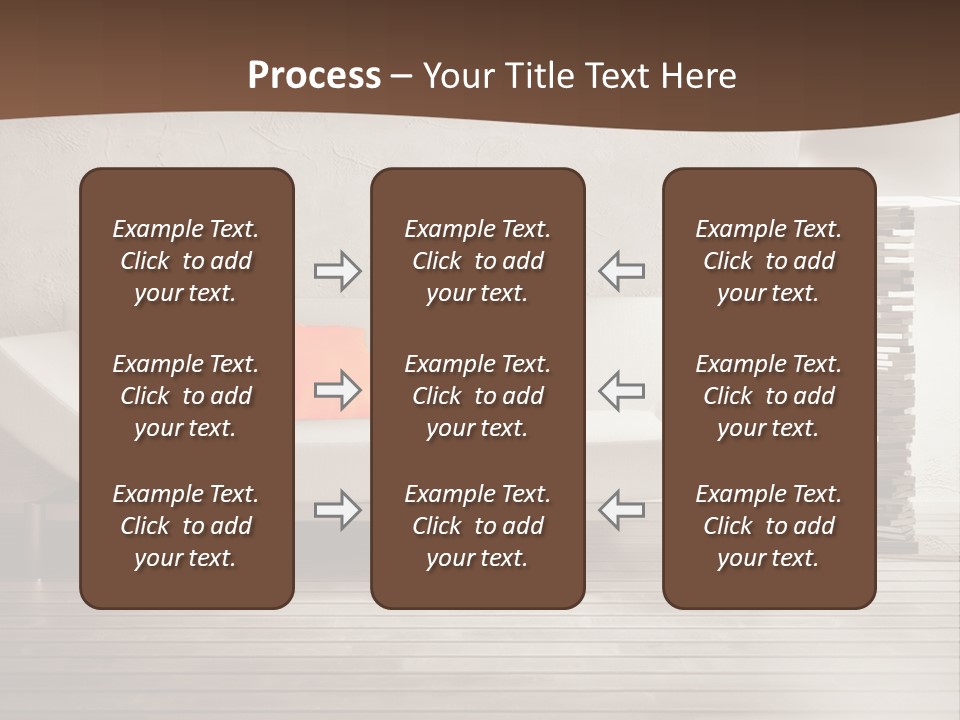 Process – Your Title Text Here

Example Text. Click to add your text.

Example Text. Click to add your text.

Example Text. Click to add your text.

Example Text. Click to add your text.

Example Text. Click to add your text.

Example Text. Click to add your text.

Example Text. Click to add your text.

Example Text. Click to add your text.

Example Text. Click to add your text.